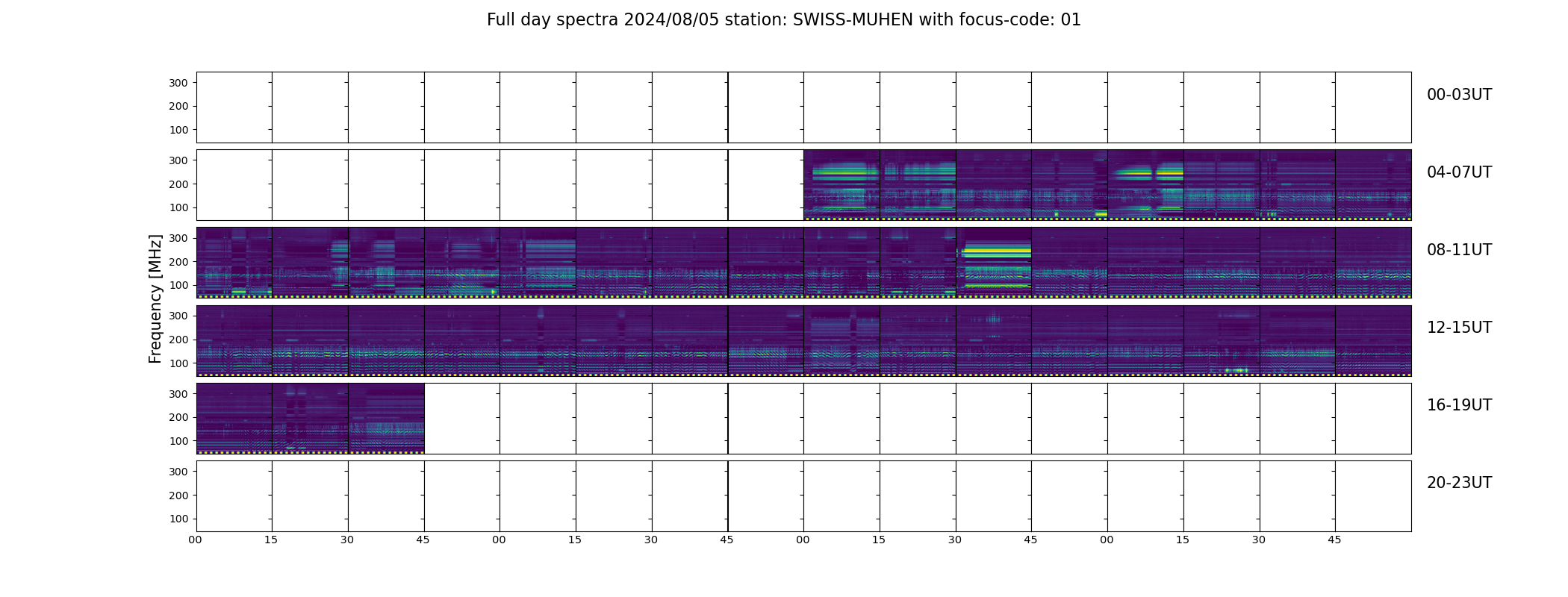 Full day spectra 2024/08/05 station: SWISS-MUHEN with focus-code: 01

Frequency [MHz]

300
200
100
00-03UT

300
200
100
04-07UT

300
200
100
08-11UT

300
200
100
12-15UT

300
200
100
16-19UT

300
200
100
20-23UT

00 15 30 45 00 15 30 45 00 15 30 45 00 15 30 45